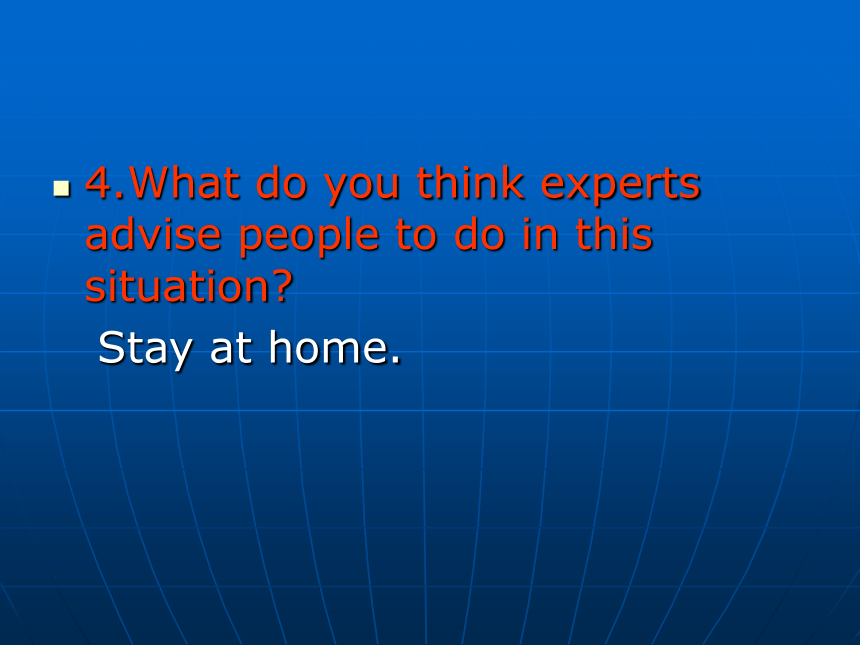 4.What do you think experts advise people to do in this situation?

Stay at home.